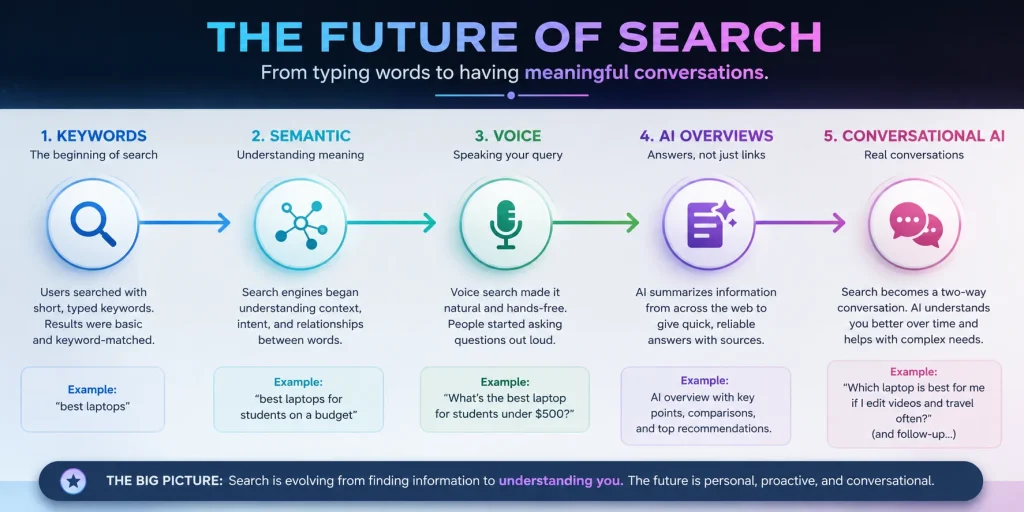 THE FUTURE OF SEARCH

From typing words to having meaningful conversations.

1. KEYWORDS
The beginning of search

Users searched with short, typed keywords. Results were basic and keyword-matched.

Example:
"best laptops"

2. SEMANTIC
Understanding meaning

Search engines began understanding context, intent, and relationships between words.

Example:
"best laptops for students on a budget"

3. VOICE
Speaking your query

Voice search made it natural and hands-free. People started asking questions out loud.

Example:
"What's the best laptop for students under $500?"

4. AI OVERVIEWS
Answers, not just links

AI summarizes information from across the web to give quick, reliable answers with sources.

Example:
AI overview with key points, comparisons, and top recommendations.

5. CONVERSATIONAL AI
Real conversations

Search becomes a two-way conversation. AI understands you better over time and helps with complex needs.

Example:
"Which laptop is best for me if I edit videos and travel often?"
(and follow-up...)

THE BIG PICTURE: Search is evolving from finding information to understanding you. The future is personal, proactive, and conversational.